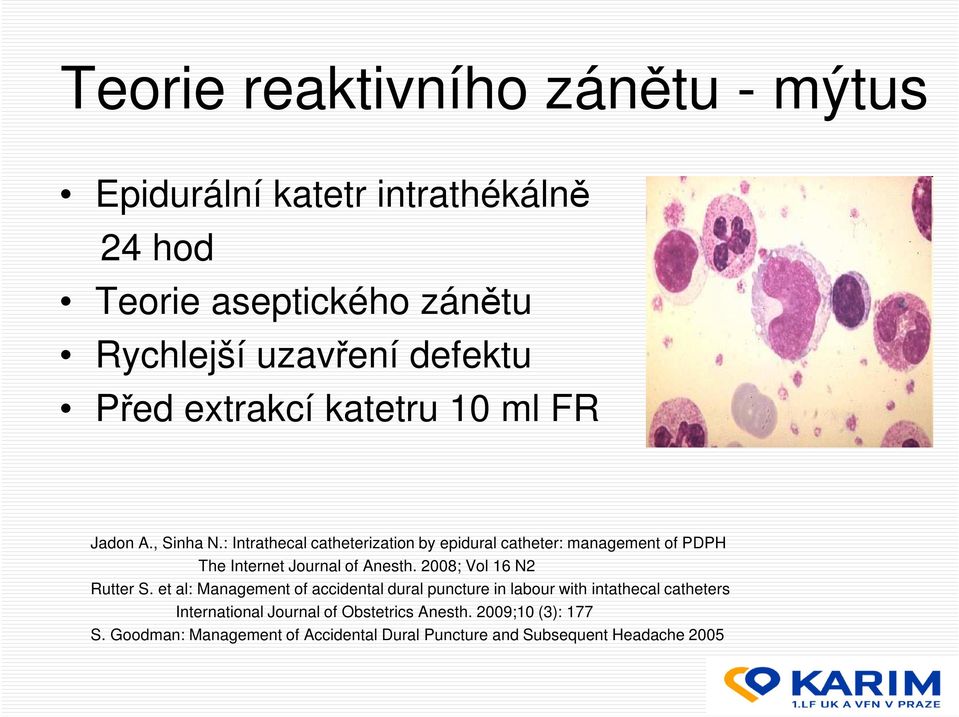 Teorie reaktivního zánětu - mýtus

• Epidurální katetr intrathékálně 24 hod
• Teorie aseptického zánětu
• Rychlejší uzavření defektu
• Před extrakcí katetru 10 ml FR

Jadon A., Sinha N.: Intrathecal catheterization by epidural catheter: management of PDPH The Internet Journal of Anesth. 2008; Vol 16 N2
Rutter S. et al: Management of accidental dural puncture in labour with intathecal catheters International Journal of Obstetrics Anesth. 2009;10 (3): 177
S. Goodman: Management of Accidental Dural Puncture and Subsequent Headache 2005

KARIM
1.LF UK A VFN V PRAZE